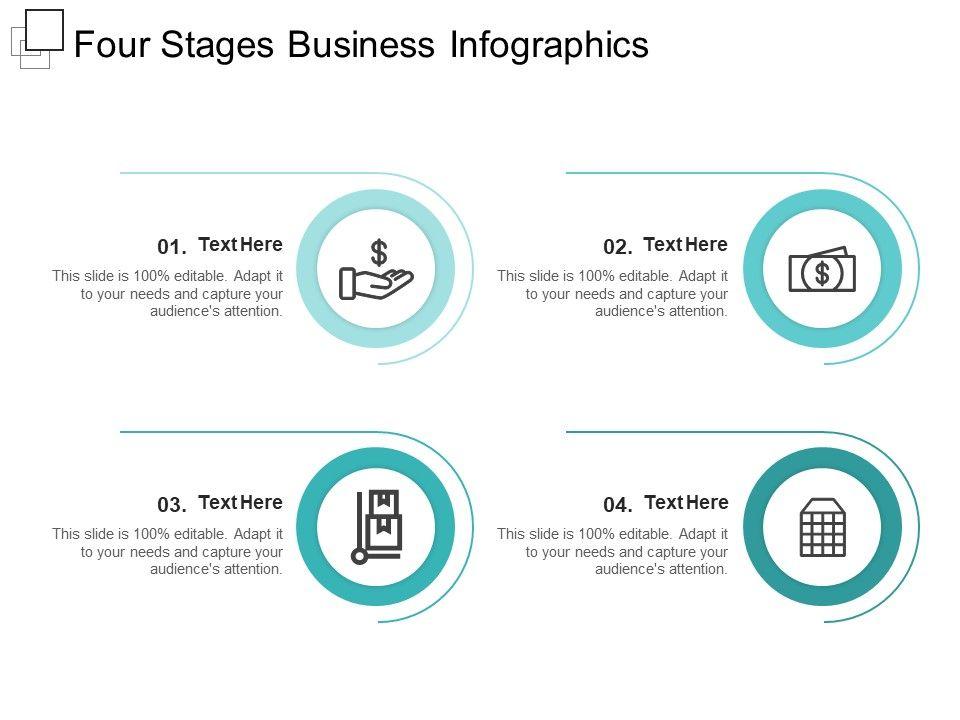 Four Stages Business Infographics

01. Text Here

This slide is 100% editable. Adapt it to your needs and capture your audience's attention.

$

02. Text Here

This slide is 100% editable. Adapt it to your needs and capture your audience's attention.

$

03. Text Here

This slide is 100% editable. Adapt it to your needs and capture your audience's attention.

04. Text Here

This slide is 100% editable. Adapt it to your needs and capture your audience's attention.